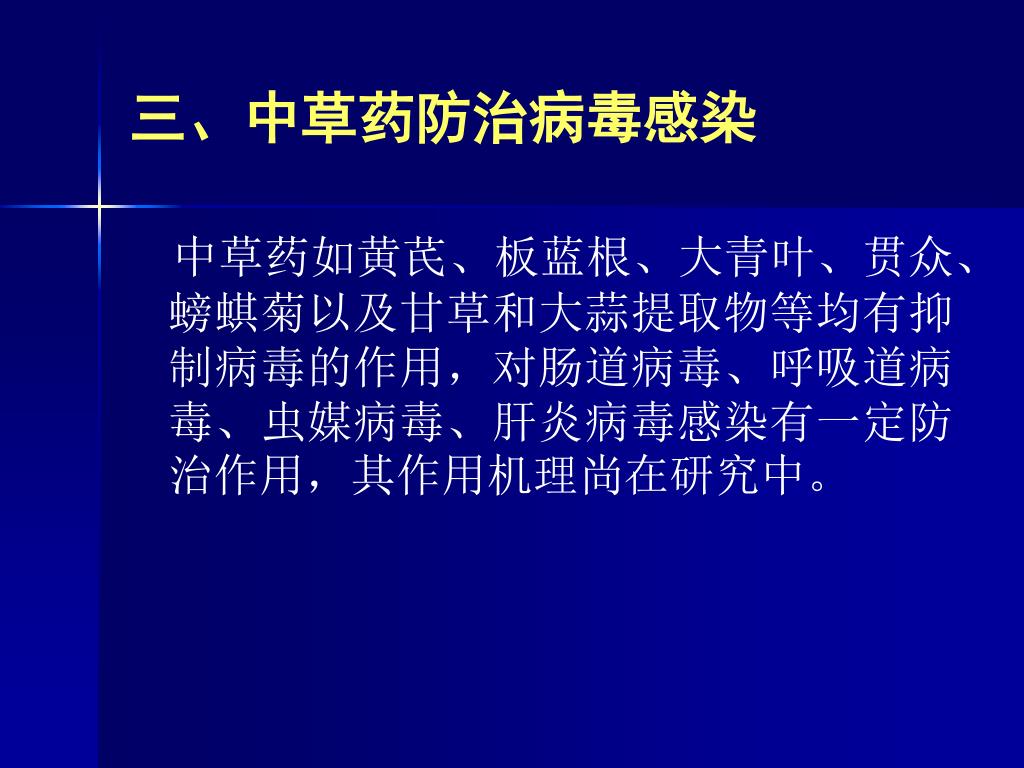 三、中草药防治病毒感染

中草药如黄芪、板蓝根、大青叶、贯众、螃蜞菊以及甘草和大蒜提取物等均有抑制病毒的作用，对肠道病毒、呼吸道病毒、虫媒病毒、肝炎病毒感染有一定防治作用，其作用机理尚在研究中。